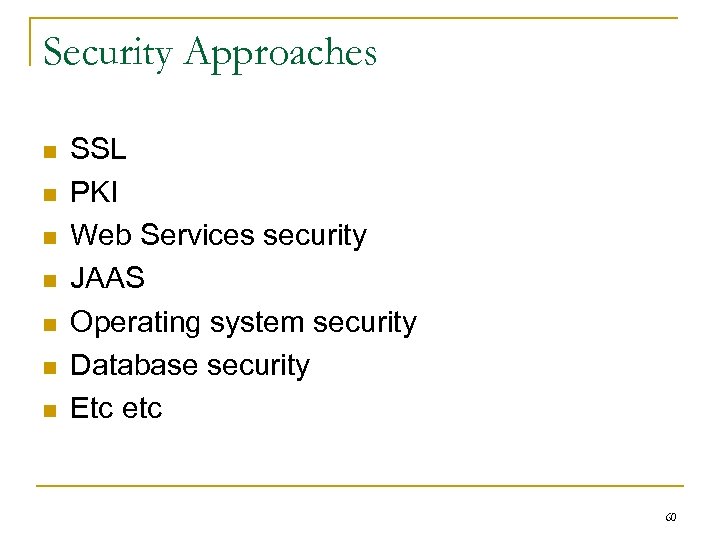 Security Approaches

- SSL
- PKI
- Web Services security
- JAAS
- Operating system security
- Database security
- Etc etc

60